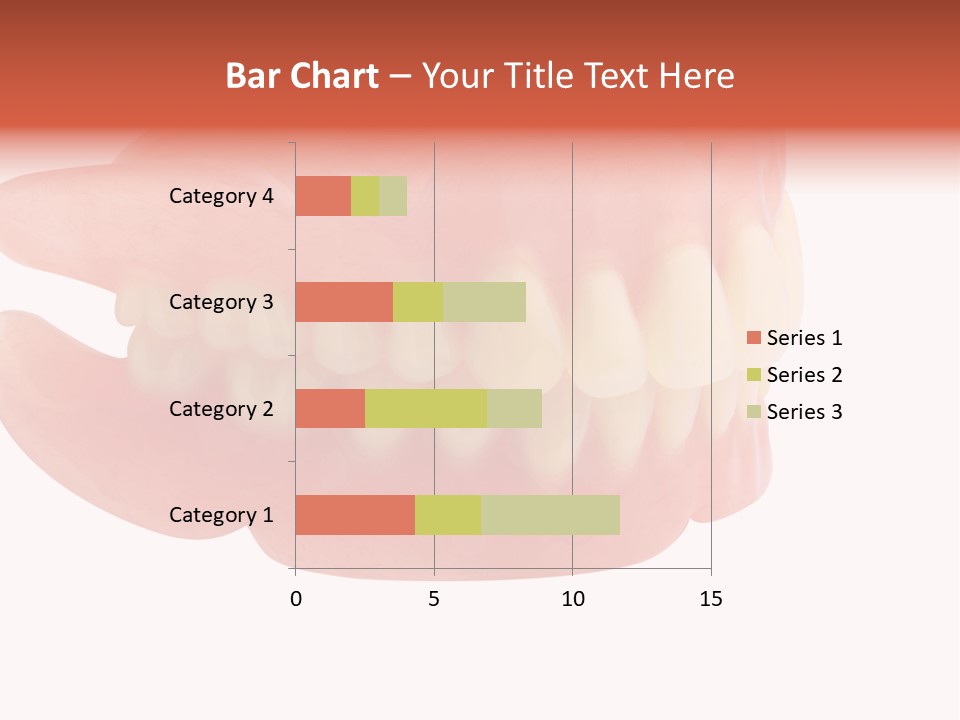 Bar Chart – Your Title Text Here

Category 4
Category 3
Category 2
Category 1

0
5
10
15

Series 1
Series 2
Series 3